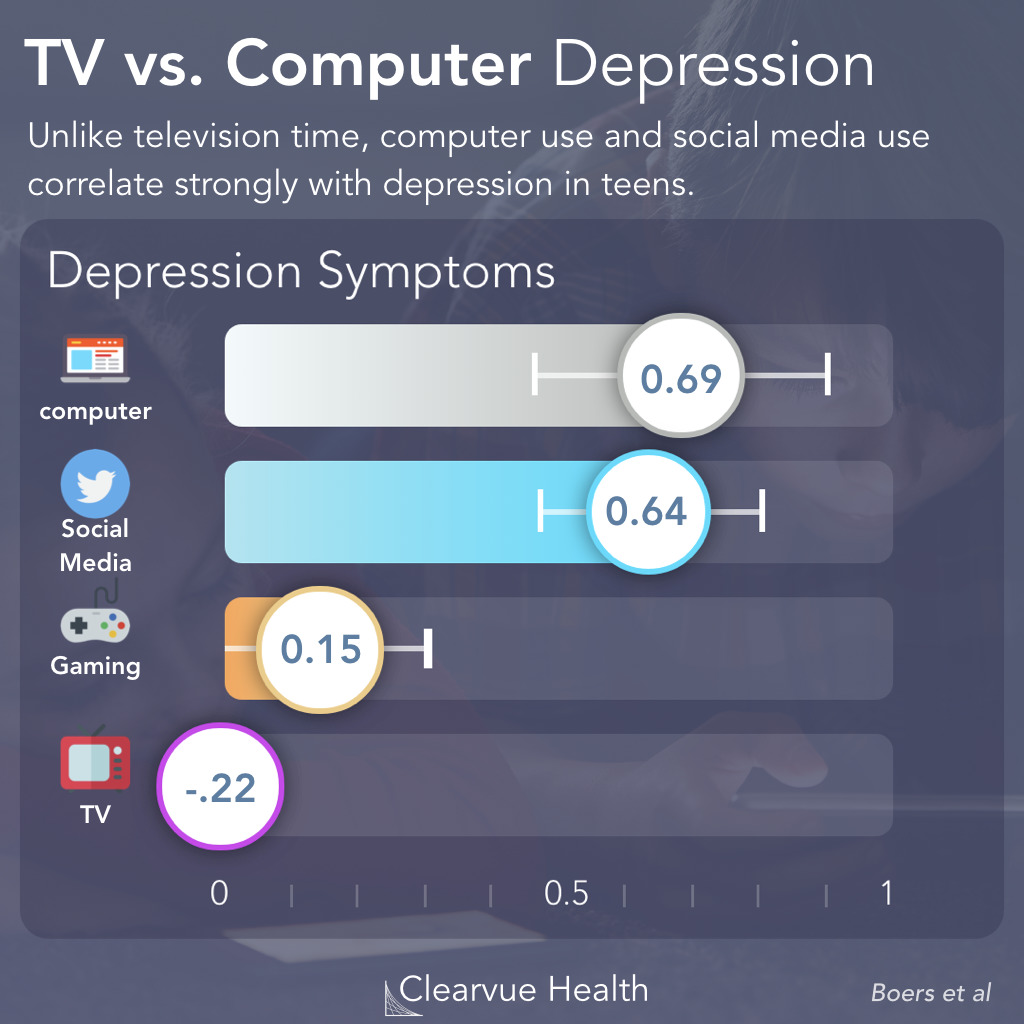 TV vs. Computer Depression

Unlike television time, computer use and social media use correlate strongly with depression in teens.

Depression Symptoms

computer
0.69

Social Media
0.64

Gaming
0.15

TV
-.22

0
0.5
1

Clearvue Health

Boers et al